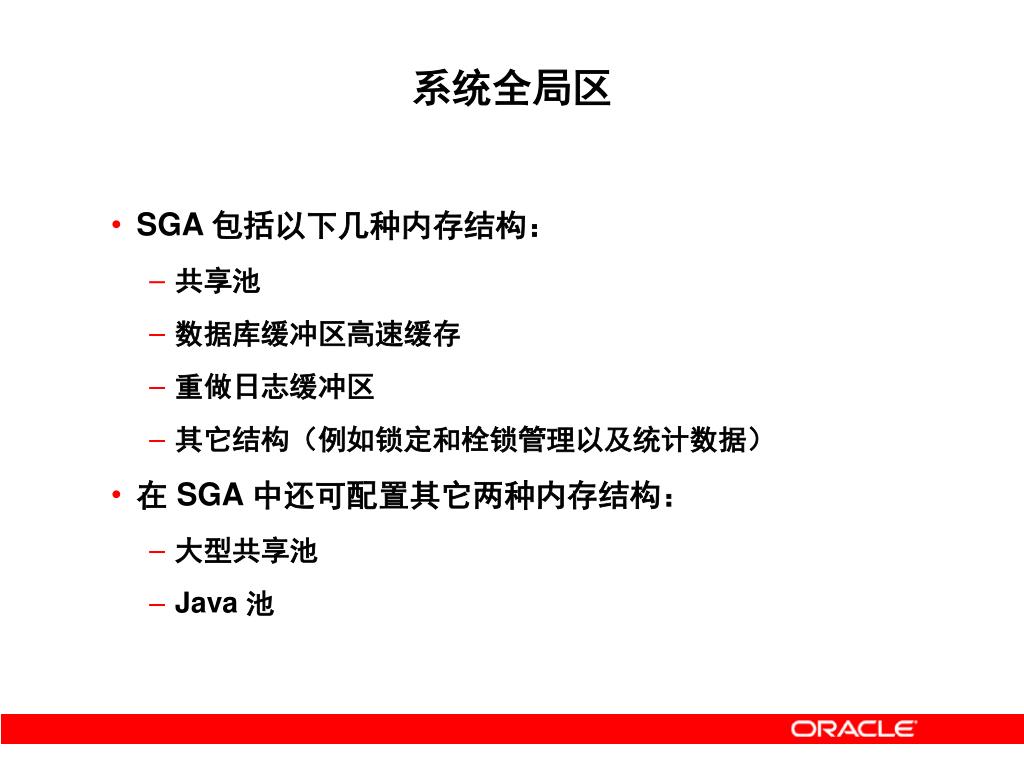 系统全局区

• SGA 包括以下几种内存结构：
– 共享池
– 数据库缓冲区高速缓存
– 重做日志缓冲区
– 其它结构（例如锁定和栓锁管理以及统计数据）
• 在 SGA 中还可配置其它两种内存结构：
– 大型共享池
– Java 池

ORACLE